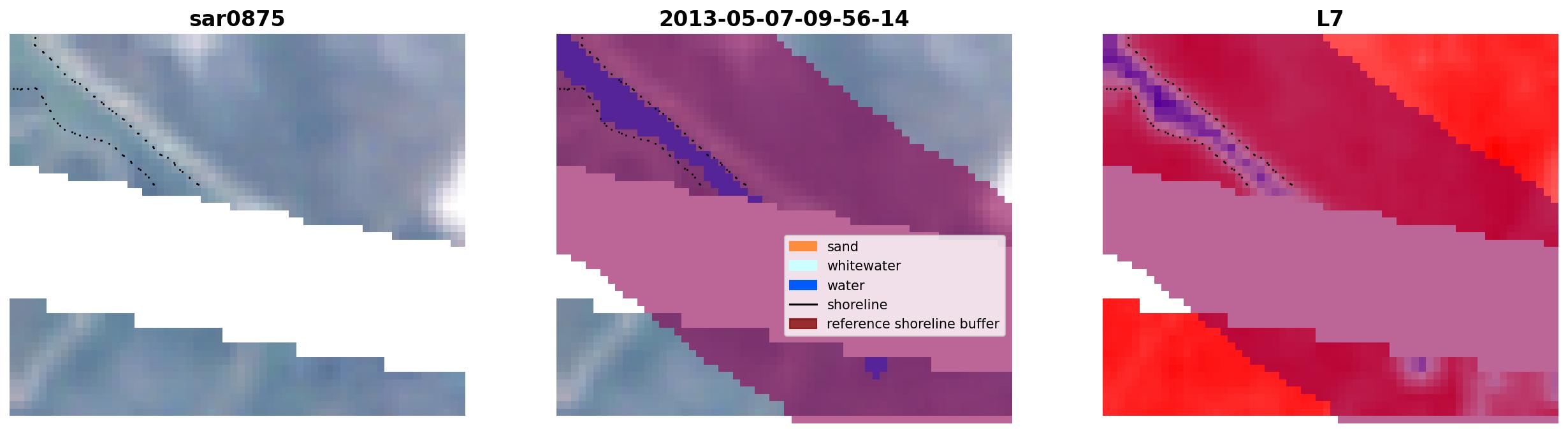 sar0875

2013-05-07-09-56-14

sand
whitewater
water
shoreline
reference shoreline buffer

L7